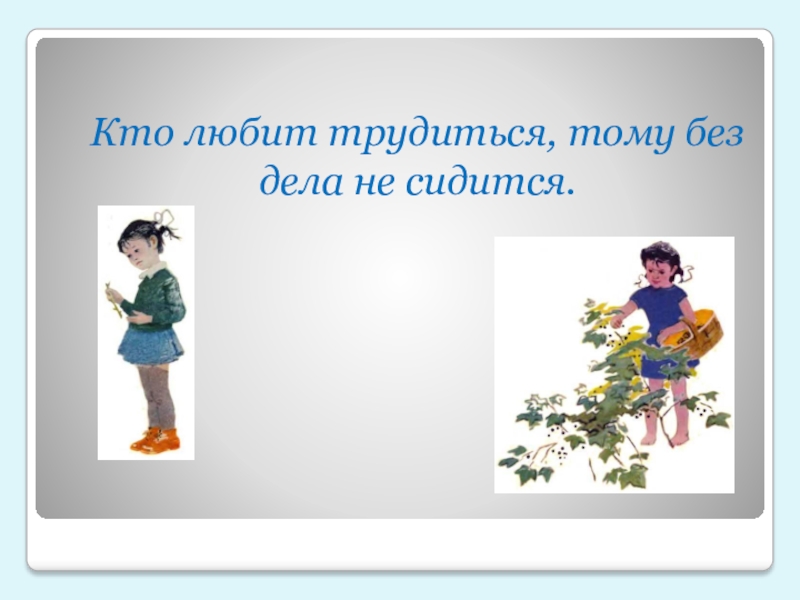 Кто любит трудиться, тому без дела не сидится.